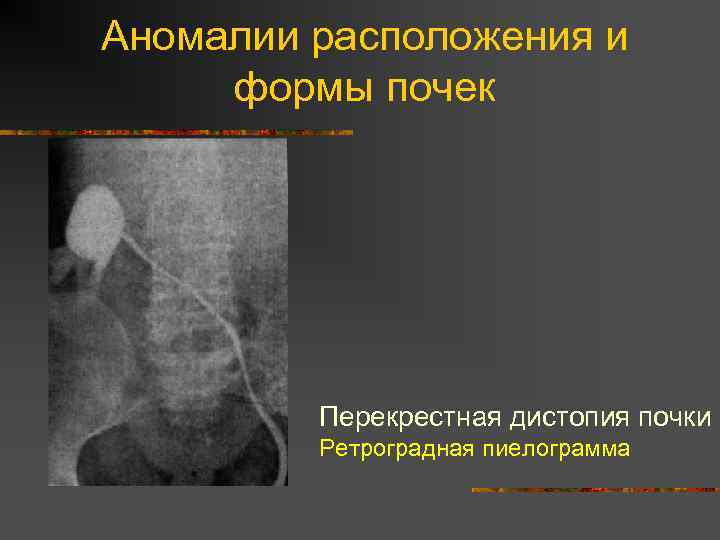 Аномалии расположения и формы почек

Перекрестная дистопия почки
Ретроградная пиелограмма